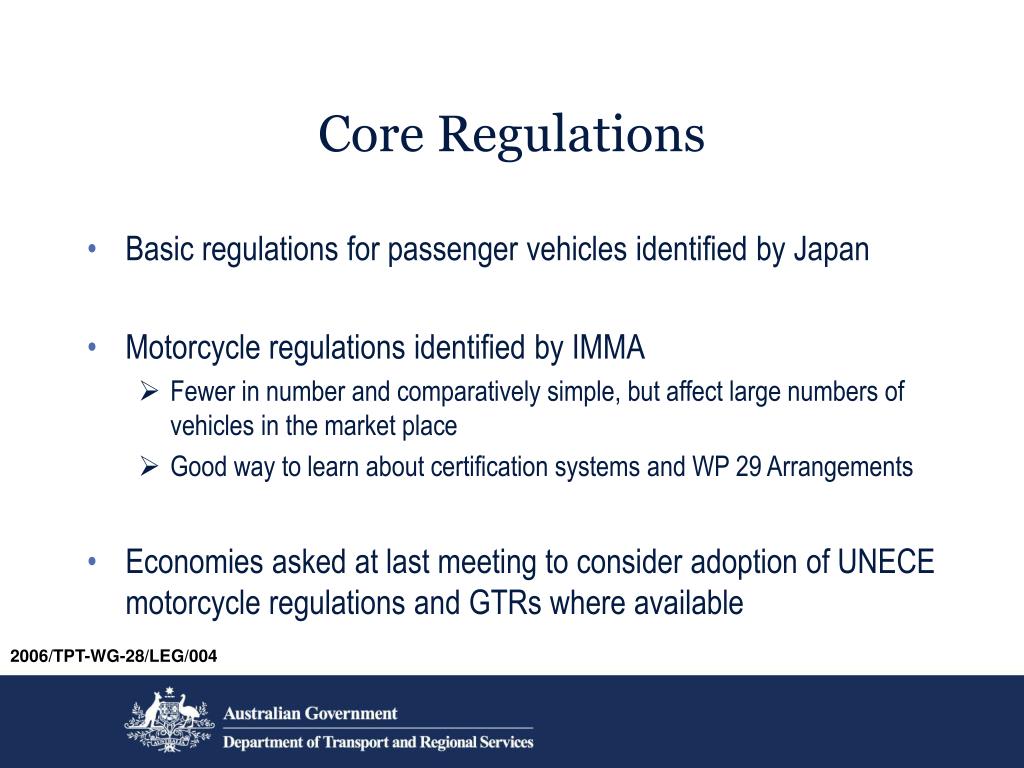 Core Regulations

• Basic regulations for passenger vehicles identified by Japan

• Motorcycle regulations identified by IMMA
➢ Fewer in number and comparatively simple, but affect large numbers of vehicles in the market place
➢ Good way to learn about certification systems and WP 29 Arrangements

• Economies asked at last meeting to consider adoption of UNECE motorcycle regulations and GTRs where available

2006/TPT-WG-28/LEG/004

Australian Government
Department of Transport and Regional Services